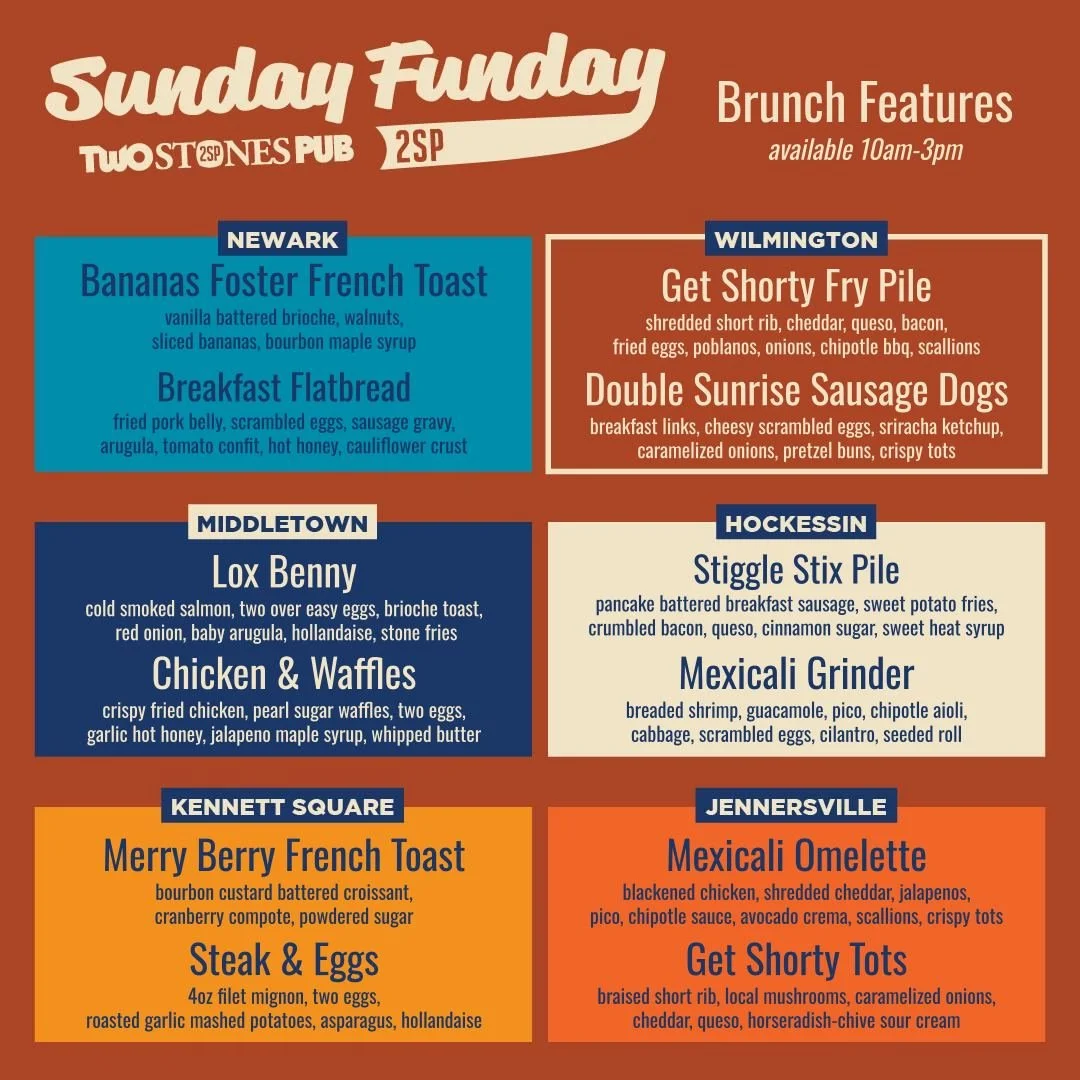 Sunday Funday
TWO STONES PUB 2SP 2SP

Brunch Features
available 10am-3pm

NEWARK
Bananas Foster French Toast
vanilla battered brioche, walnuts, sliced bananas, bourbon maple syrup
Breakfast Flatbread
fried pork belly, scrambled eggs, sausage gravy, arugula, tomato confit, hot honey, cauliflower crust

WILMINGTON
Get Shorty Fry Pile
shredded short rib, cheddar, queso, bacon, fried eggs, poblanos, onions, chipotle bbq, scallions
Double Sunrise Sausage Dogs
breakfast links, cheesy scrambled eggs, sriracha ketchup, caramelized onions, pretzel buns, crispy tots

MIDDLETOWN
Lox Benny
cold smoked salmon, two over easy eggs, brioche toast, red onion, baby arugula, hollandaise, stone fries
Chicken & Waffles
crispy fried chicken, pearl sugar waffles, two eggs, garlic hot honey, jalapeno maple syrup, whipped butter

HOCKESSIN
Stiggle Stix Pile
pancake battered breakfast sausage, sweet potato fries, crumbled bacon, queso, cinnamon sugar, sweet heat syrup
Mexicali Grinder
breaded shrimp, guacamole, pico, chipotle aioli, cabbage, scrambled eggs, cilantro, seeded roll

KENNETT SQUARE
Merry Berry French Toast
bourbon custard battered croissant, cranberry compote, powdered sugar
Steak & Eggs
4oz filet mignon, two eggs, roasted garlic mashed potatoes, asparagus, hollandaise

JENNERSVILLE
Mexicali Omelette
blackened chicken, shredded cheddar, jalapenos, pico, chipotle sauce, avocado crema, scallions, crispy tots
Get Shorty Tots
braised short rib, local mushrooms, caramelized onions, cheddar, queso, horseradish-chive sour cream